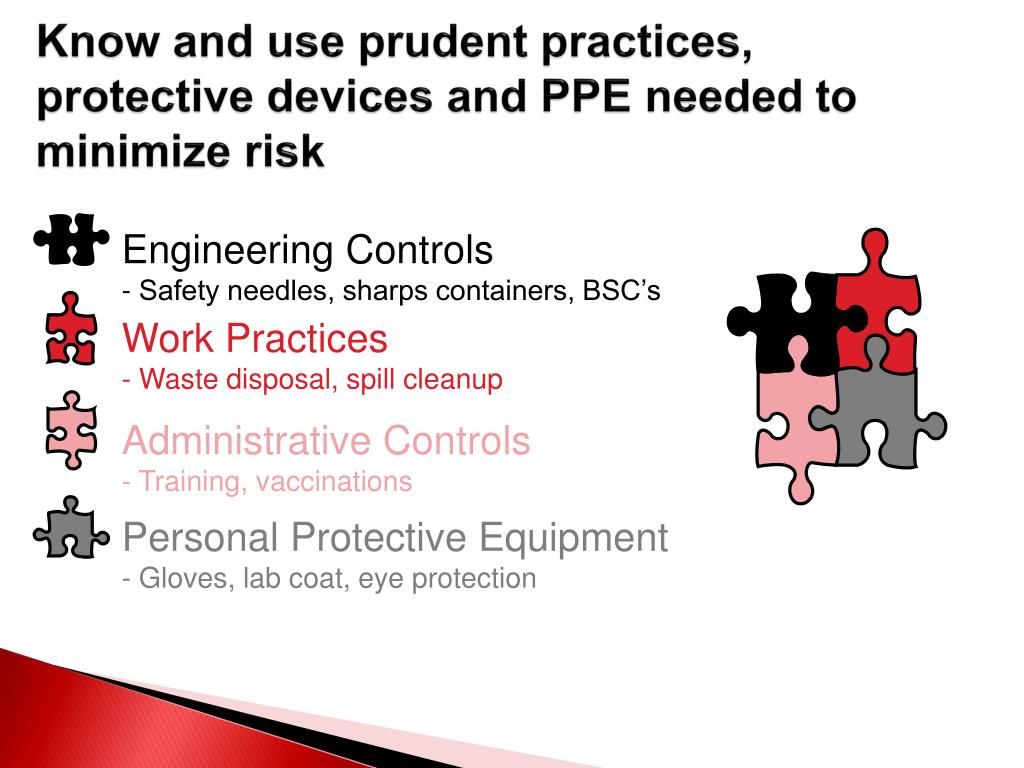 Know and use prudent practices, protective devices and PPE needed to minimize risk

Engineering Controls
- Safety needles, sharps containers, BSC’s

Work Practices
- Waste disposal, spill cleanup

Administrative Controls
- Training, vaccinations

Personal Protective Equipment
- Gloves, lab coat, eye protection